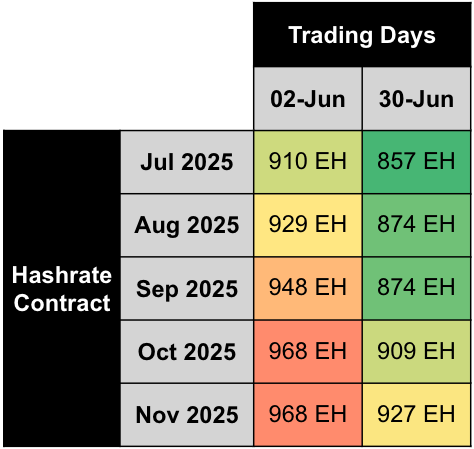 | | | Trading Days | |
|---|---|---|---|
| | | 02-Jun | 30-Jun |
| Hashrate Contract | Jul 2025 | 910 EH | 857 EH |
| | Aug 2025 | 929 EH | 874 EH |
| | Sep 2025 | 948 EH | 874 EH |
| | Oct 2025 | 968 EH | 909 EH |
| | Nov 2025 | 968 EH | 927 EH |